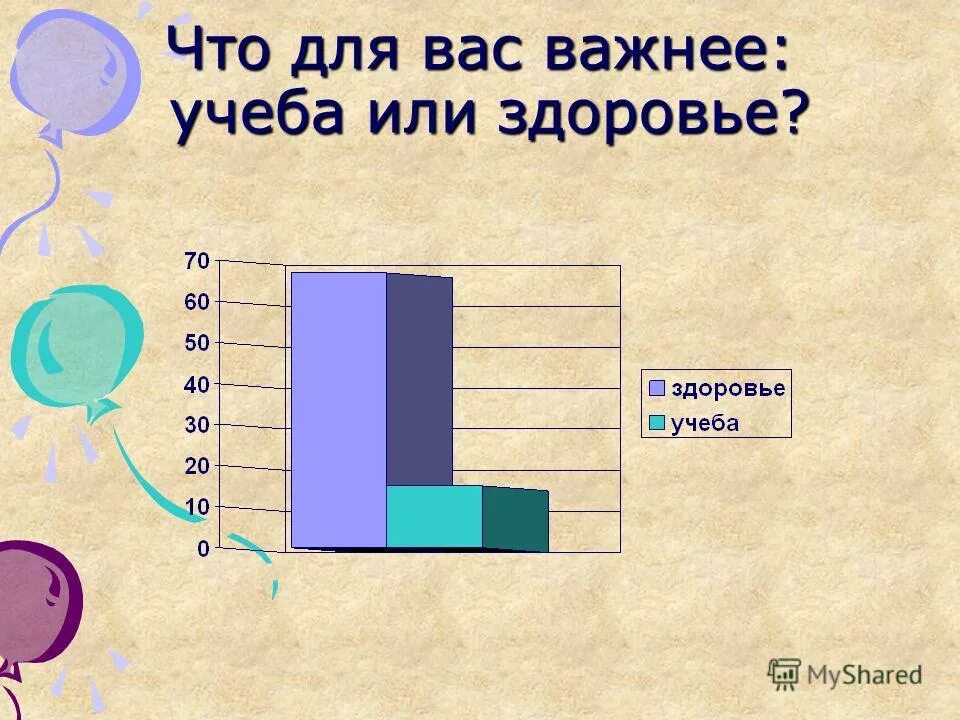 Что для вас важнее: учеба или здоровье?

70
60
50
40
30
20
10
0

здоровье
учеба

MyShared